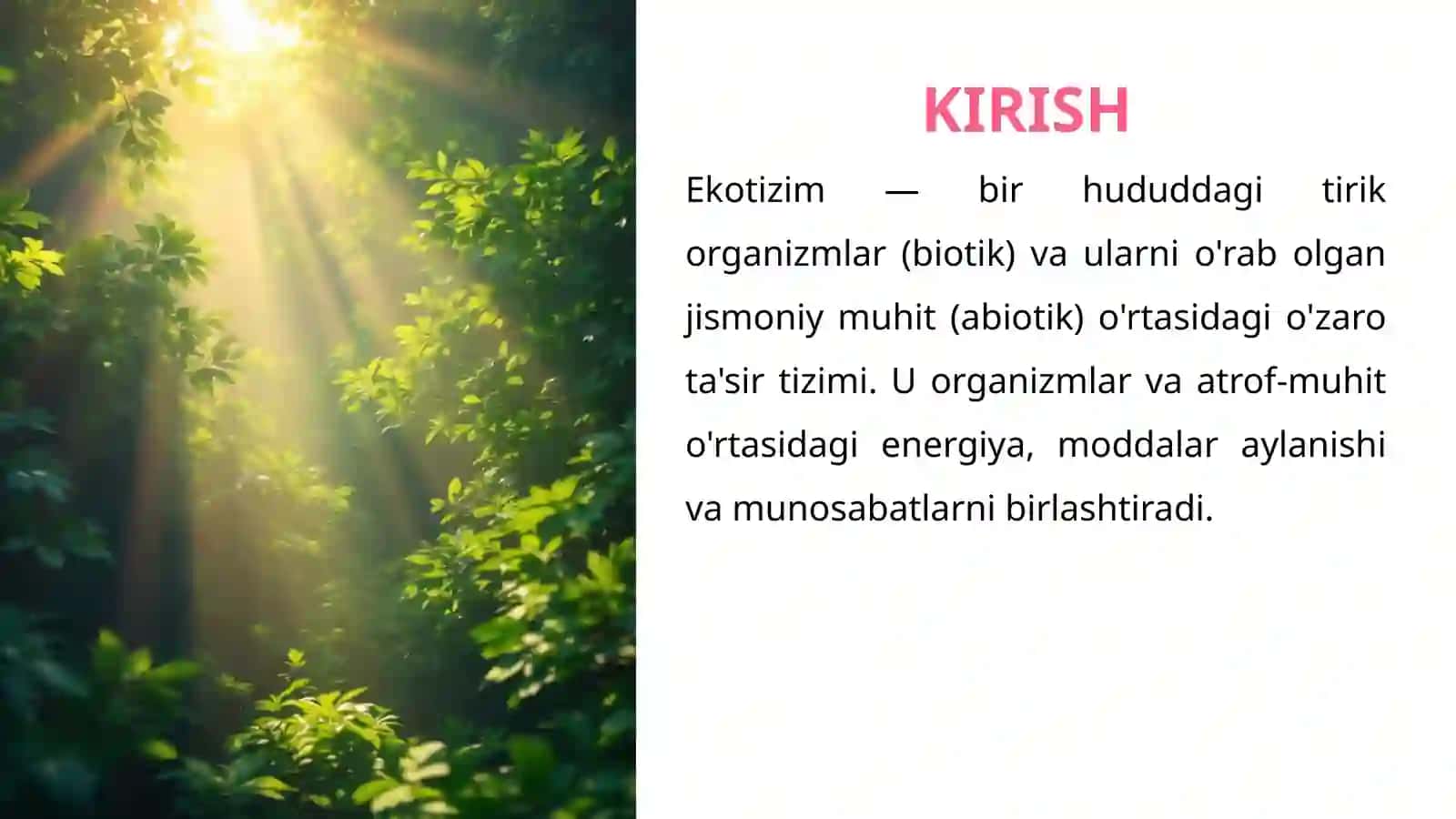 KIRISH

Ekotizim — bir hududdagi tirik organizmlar (biotik) va ularni o'rab olgan jismoniy muhit (abiotik) o'rtasidagi o'zaro ta'sir tizimi. U organizmlar va atrof-muhit o'rtasidagi energiya, moddalar aylanishi va munosabatlarni birlashtiradi.